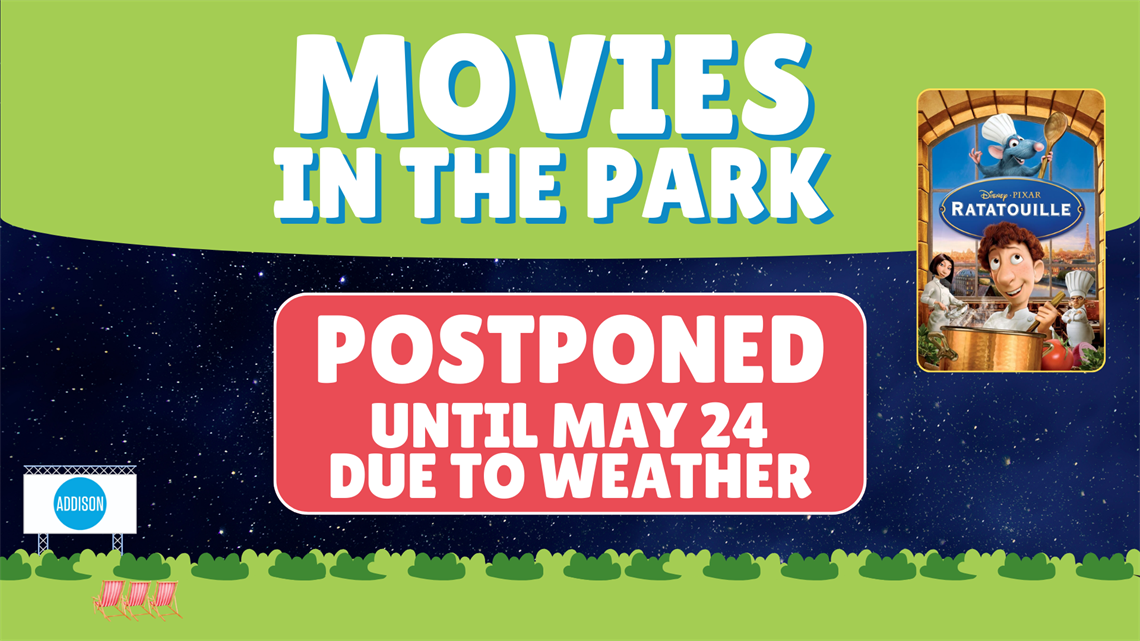 MOVIES IN THE PARK

Disney · PIXAR
RATATOUILLE

POSTPONED
UNTIL MAY 24
DUE TO WEATHER

ADDISON